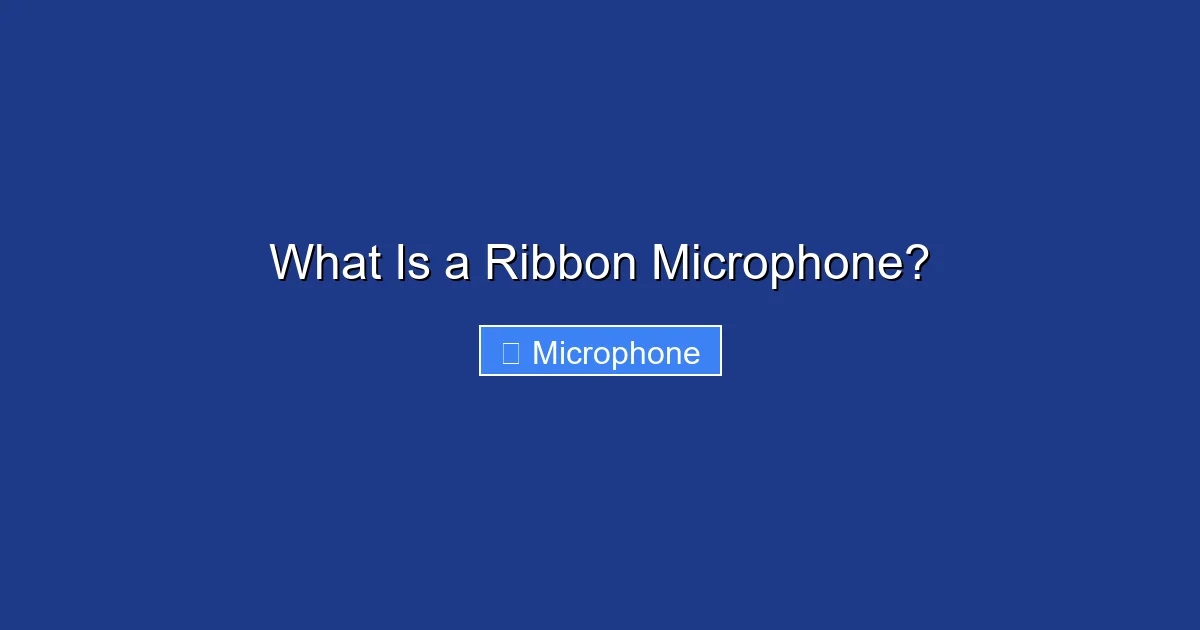 What Is a Ribbon Microphone?

Microphone